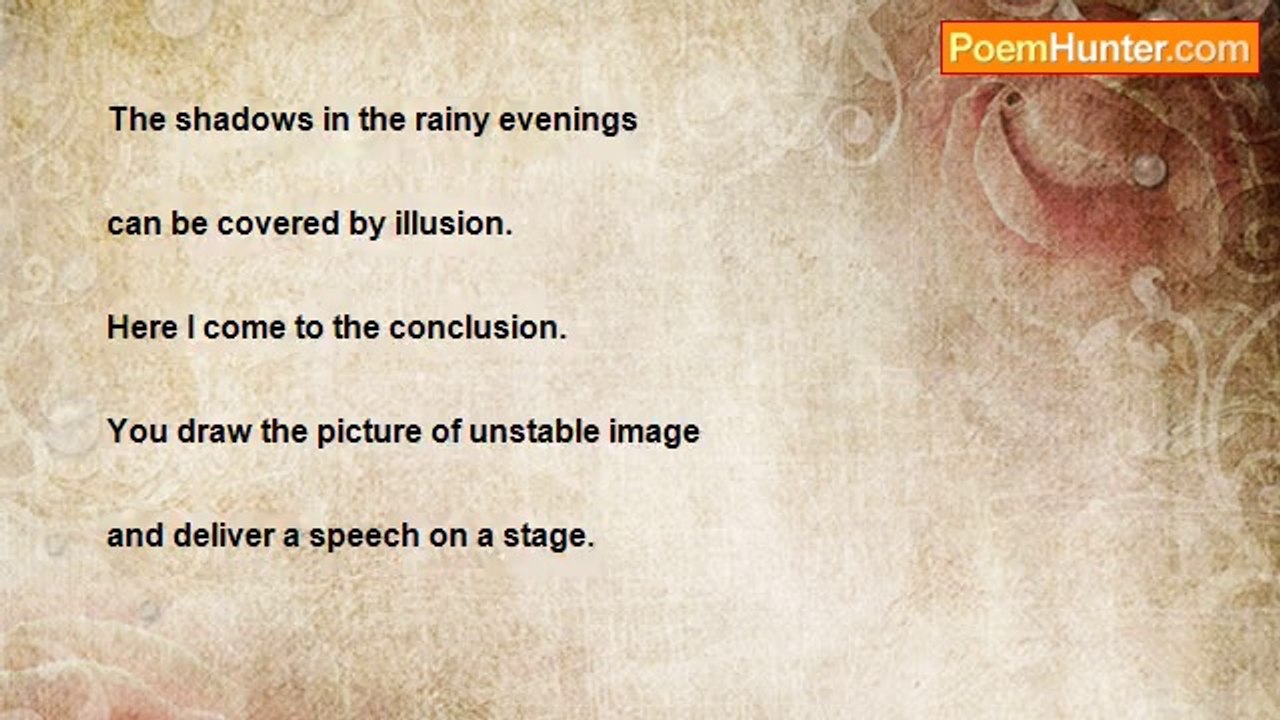 PoemHunter.com

The shadows in the rainy evenings

can be covered by illusion.

Here I come to the conclusion.

You draw the picture of unstable image

and deliver a speech on a stage.